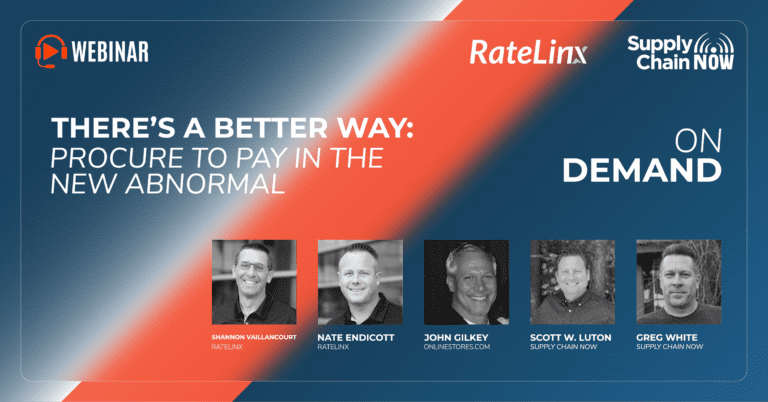 WEBINAR

RateLinx

Supply Chain NOW

THERE'S A BETTER WAY: PROCURE TO PAY IN THE NEW ABNORMAL

ON DEMAND

SHANNON VAILLANCOURT
RATELINX

NATE ENDICOTT
RATELINX

JOHN GILKEY
ONLINESTORES.COM

SCOTT W. LUTON
SUPPLY CHAIN NOW

GREG WHITE
SUPPLY CHAIN NOW